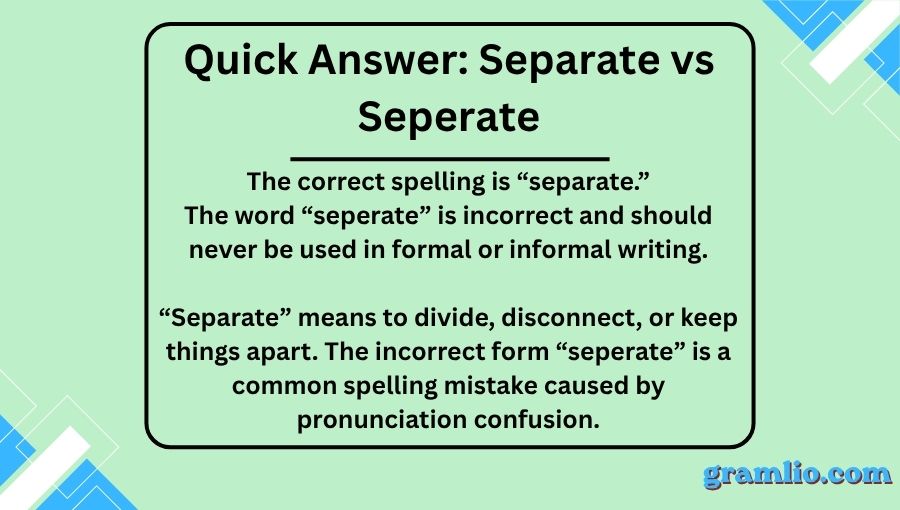 Quick Answer: Separate vs Seperate

The correct spelling is “separate.”
The word “seperate” is incorrect and should never be used in formal or informal writing.

“Separate” means to divide, disconnect, or keep things apart. The incorrect form “seperate” is a common spelling mistake caused by pronunciation confusion.

gramlio.com